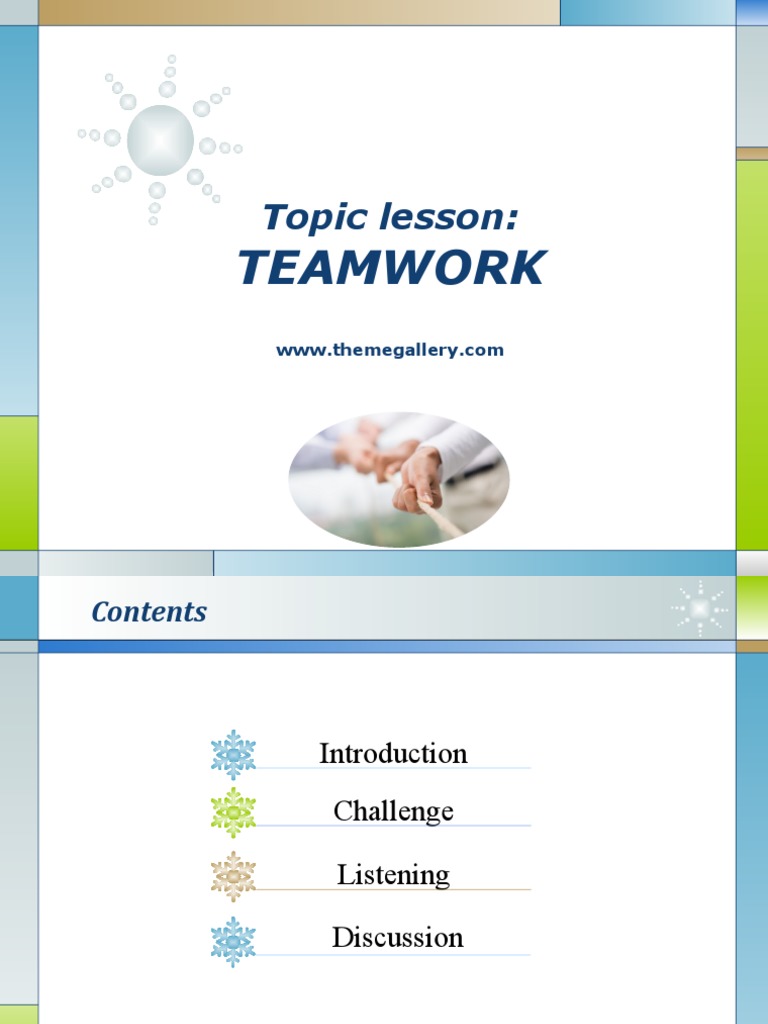 Topic lesson:
TEAMWORK

www.themegallery.com

Contents

Introduction

Challenge

Listening

Discussion